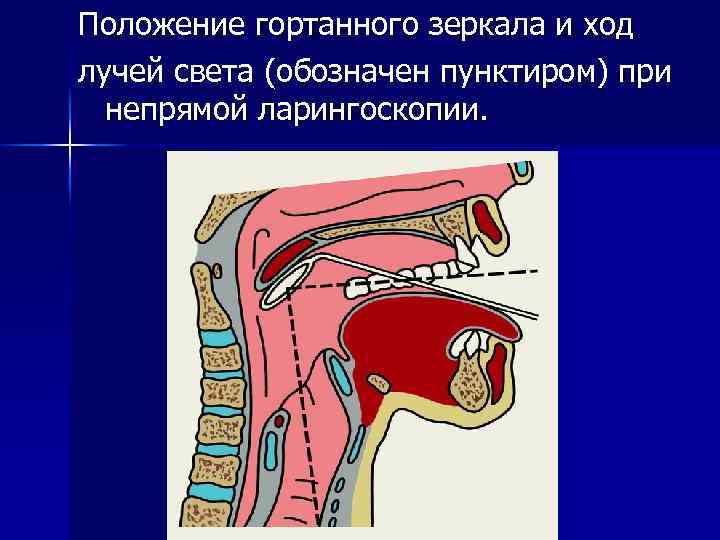 Положение гортанного зеркала и ход лучей света (обозначен пунктиром) при непрямой ларингоскопии.